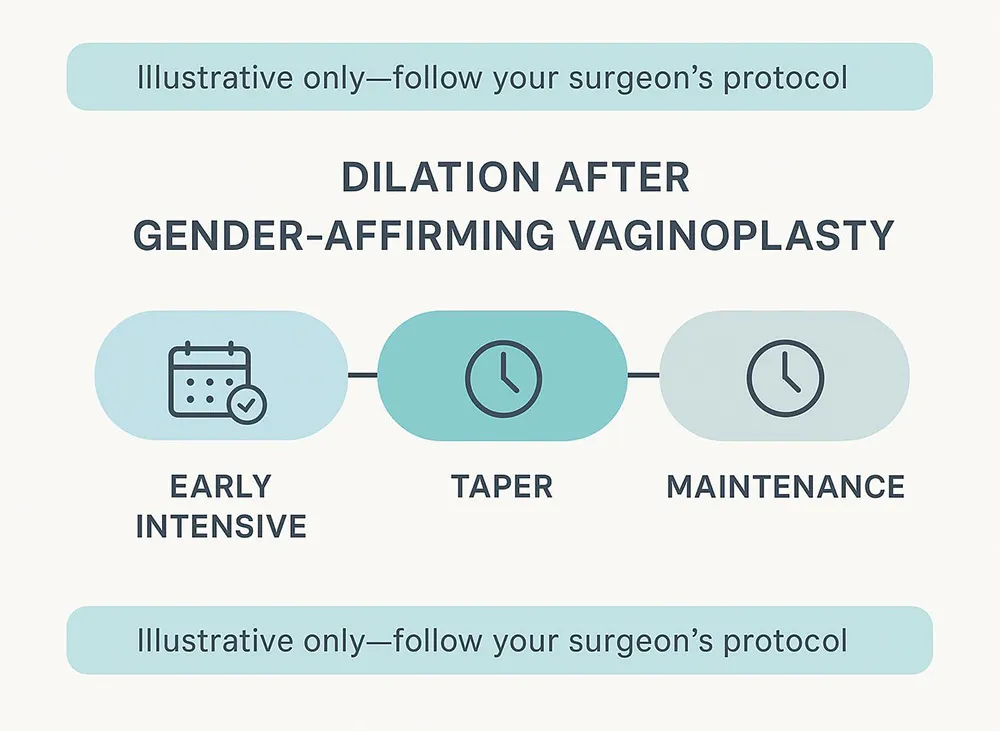 Illustrative only—follow your surgeon's protocol

DILATION AFTER GENDER-AFFIRMING VAGINOPLASTY

EARLY INTENSIVE

TAPER

MAINTENANCE

Illustrative only—follow your surgeon's protocol